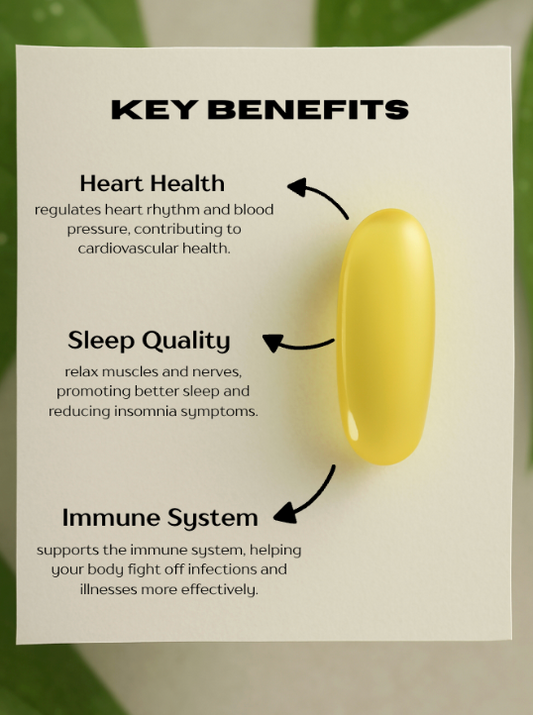 KEY BENEFITS

Heart Health

regulates heart rhythm and blood pressure, contributing to cardiovascular health.

Sleep Quality

relax muscles and nerves, promoting better sleep and reducing insomnia symptoms.

Immune System

supports the immune system, helping your body fight off infections and illnesses more effectively.